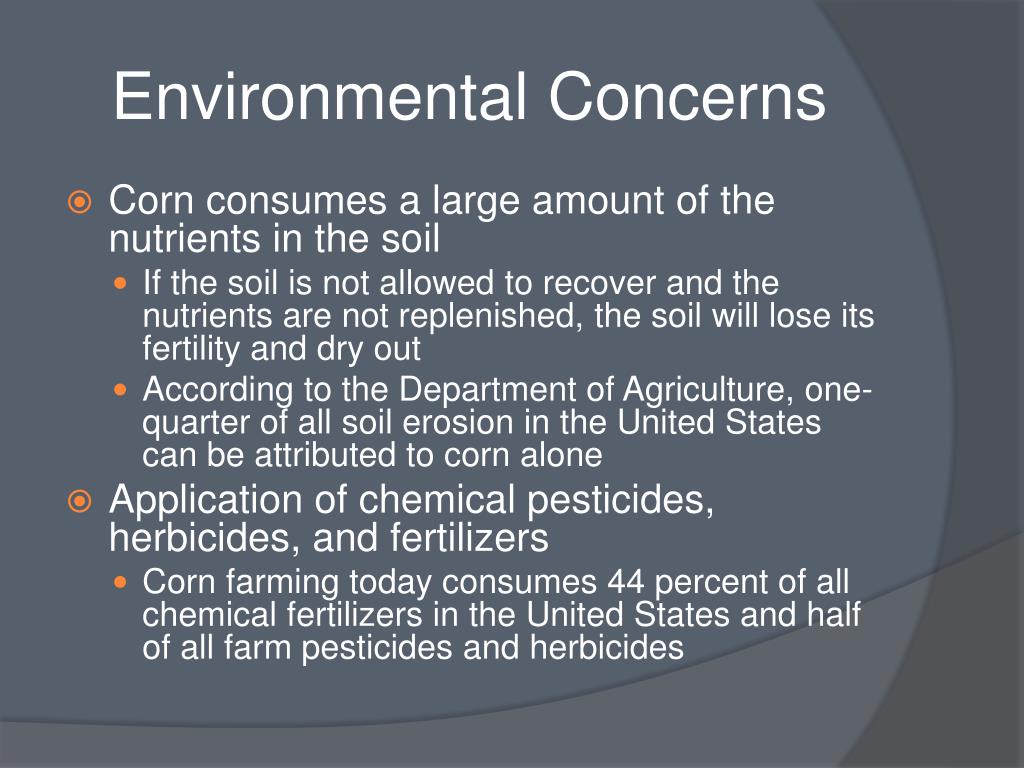 Environmental Concerns

Corn consumes a large amount of the nutrients in the soil

If the soil is not allowed to recover and the nutrients are not replenished, the soil will lose its fertility and dry out

According to the Department of Agriculture, one-quarter of all soil erosion in the United States can be attributed to corn alone

Application of chemical pesticides, herbicides, and fertilizers

Corn farming today consumes 44 percent of all chemical fertilizers in the United States and half of all farm pesticides and herbicides